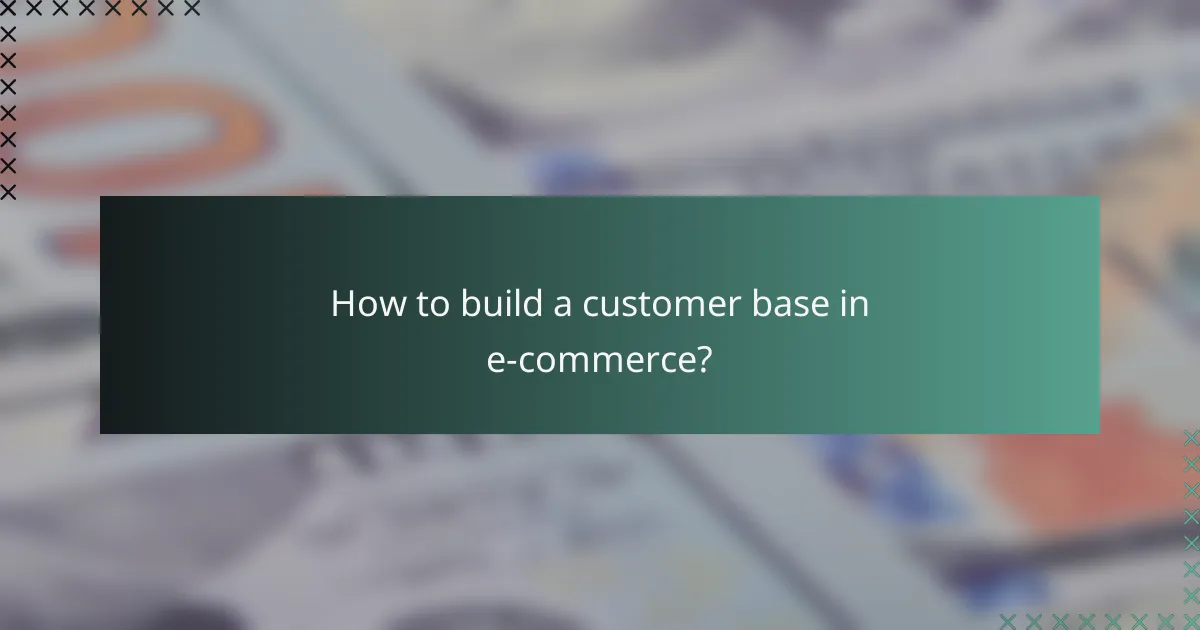 How to build a customer base in e-commerce?